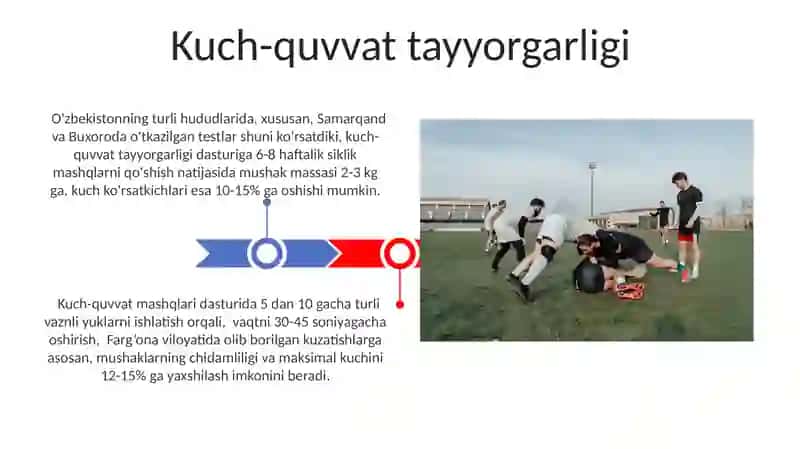 Kuch-quvvat tayyorgarligi

O'zbekistonning turli hududlarida, xususan, Samarqand va Buxoroda o'tkazilgan testlar shuni ko'rsatdiki, kuch-quvvat tayyorgarligi dasturiga 6-8 haftalik siklik mashqlarni qo'shish natijasida mushak massasi 2-3 kg ga, kuch ko'rsatkichlari esa 10-15% ga oshishi mumkin.

Kuch-quvvat mashqlari dasturida 5 dan 10 gacha turli vaznli yuklarni ishlatish orqali, vaqtni 30-45 soniyagacha oshirish, Farg'ona viloyatida olib borilgan kuzatishlarga asosan, mushaklarning chidamliligi va maksimal kuchini 12-15% ga yaxshilash imkonini beradi.